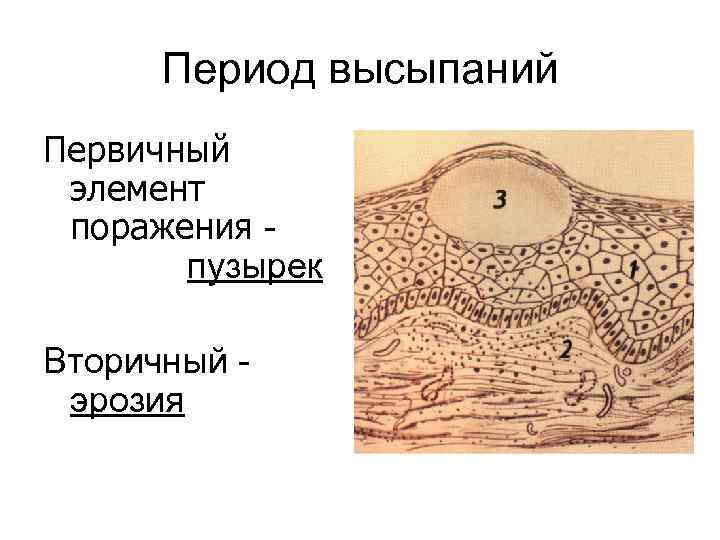 Период высыпаний

Первичный элемент поражения - пузырек

Вторичный - эрозия

3

1

2